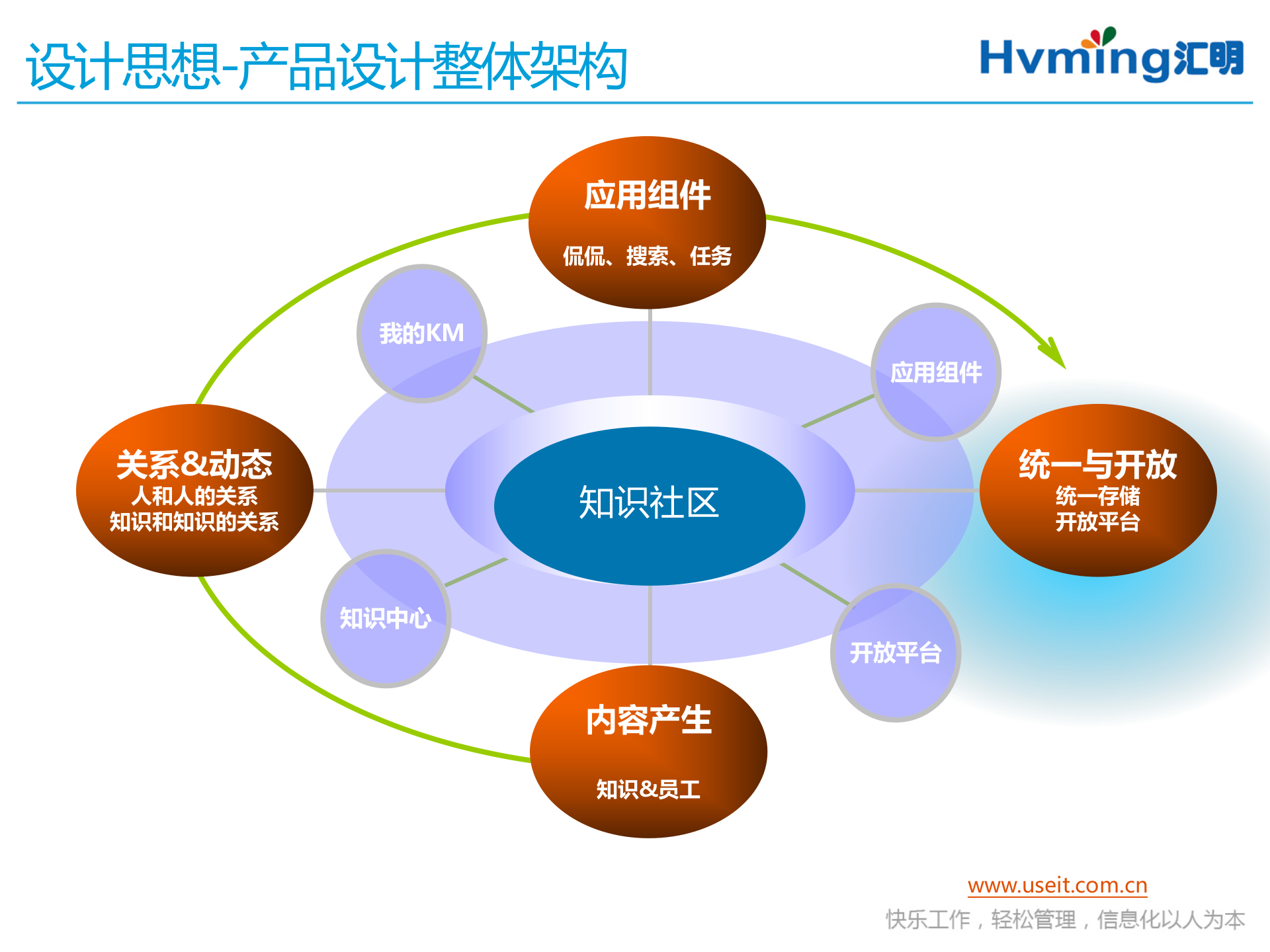 设计思想-产品设计整体架构

Hvming汇明

应用组件
侃侃、搜索、任务

我的KM

应用组件

关系&动态
人和人的关系
知识和知识的关系

知识社区

统一与开放
统一存储
开放平台

知识中心

开放平台

内容产生
知识&员工

www.useit.com.cn
快乐工作，轻松管理，信息化以人为本